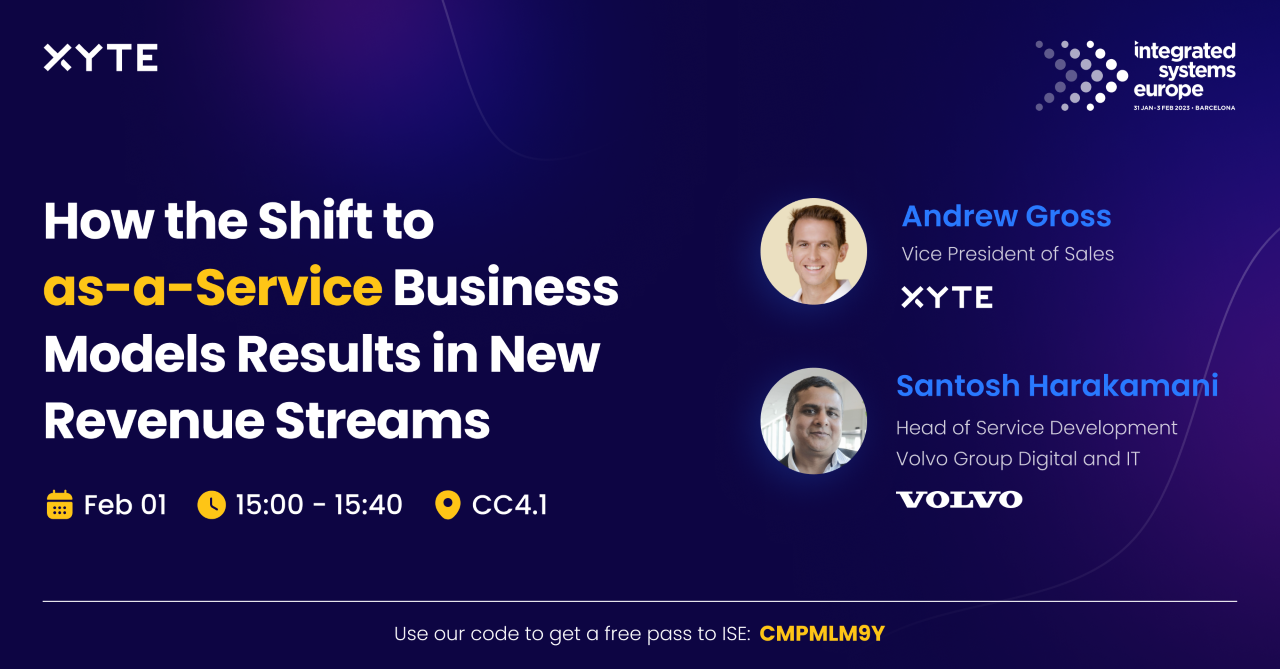 XYTE

integrated systems europe
31 JAN - 3 FEB 2023 • BARCELONA

How the Shift to as-a-Service Business Models Results in New Revenue Streams

Feb 01 15:00 - 15:40 CC4.1

Andrew Gross
Vice President of Sales
XYTE

Santosh Harakamani
Head of Service Development
Volvo Group Digital and IT
VOLVO

Use our code to get a free pass to ISE: CMPMLM9Y